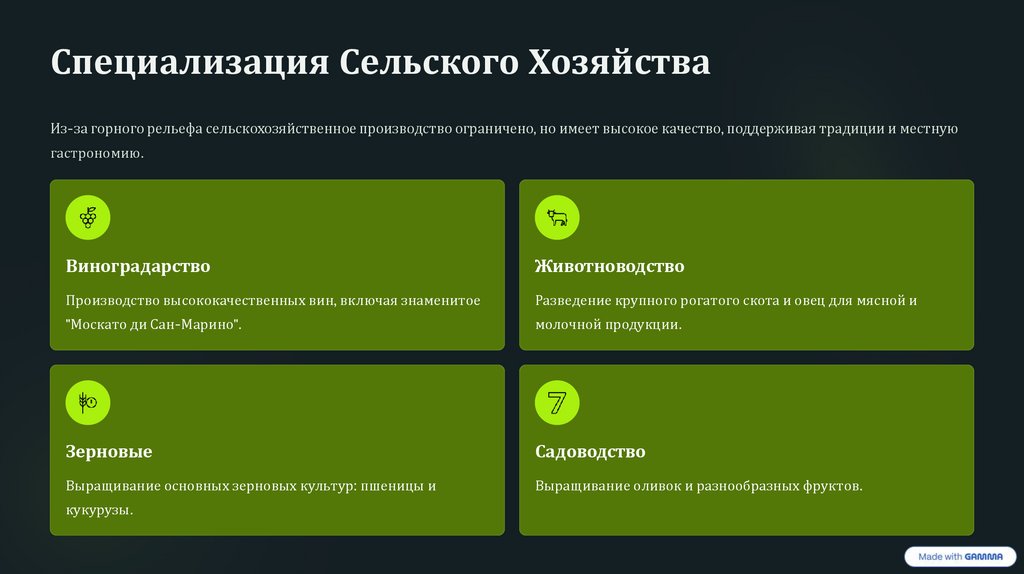 Специализация Сельского Хозяйства

Из-за горного рельефа сельскохозяйственное производство ограничено, но имеет высокое качество, поддерживая традиции и местную гастрономию.

Виноградарство

Производство высококачественных вин, включая знаменитое "Москато ди Сан-Марино".

Животноводство

Разведение крупного рогатого скота и овец для мясной и молочной продукции.

Зерновые

Выращивание основных зерновых культур: пшеницы и кукурузы.

7

Садоводство

Выращивание оливок и разнообразных фруктов.

Made with GAMMA